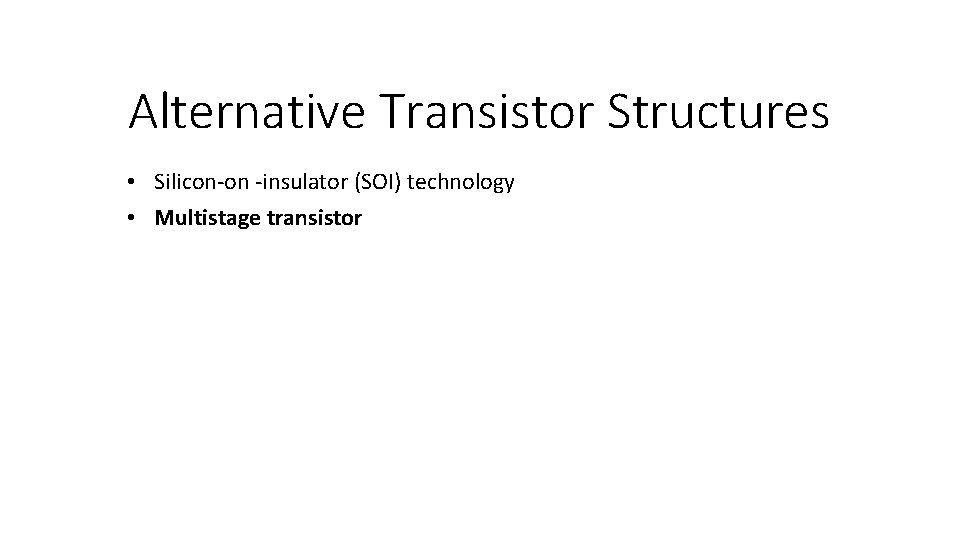 Alternative Transistor Structures

• Silicon-on -insulator (SOI) technology
• Multistage transistor